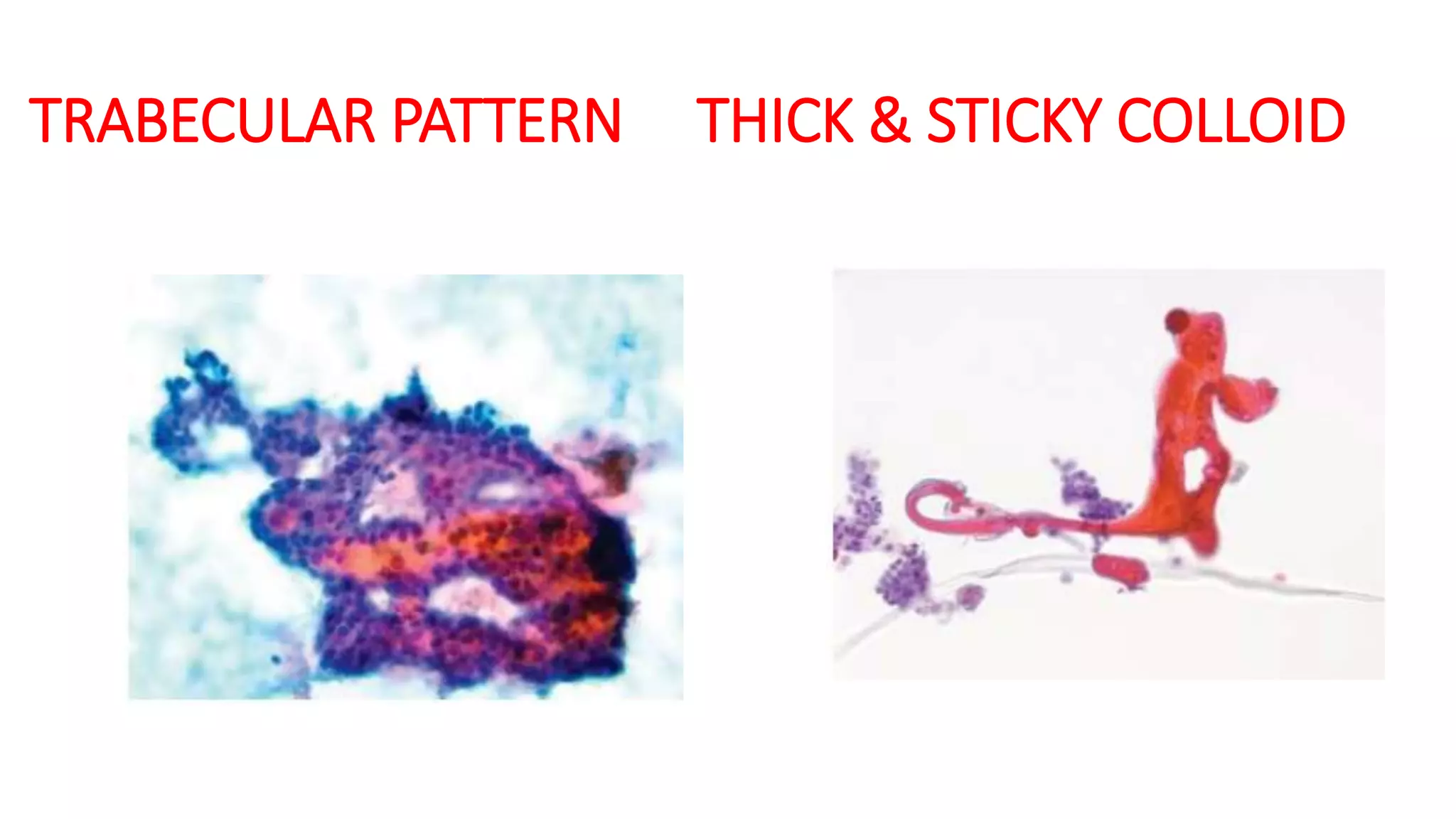 TRABECULAR PATTERN

THICK & STICKY COLLOID